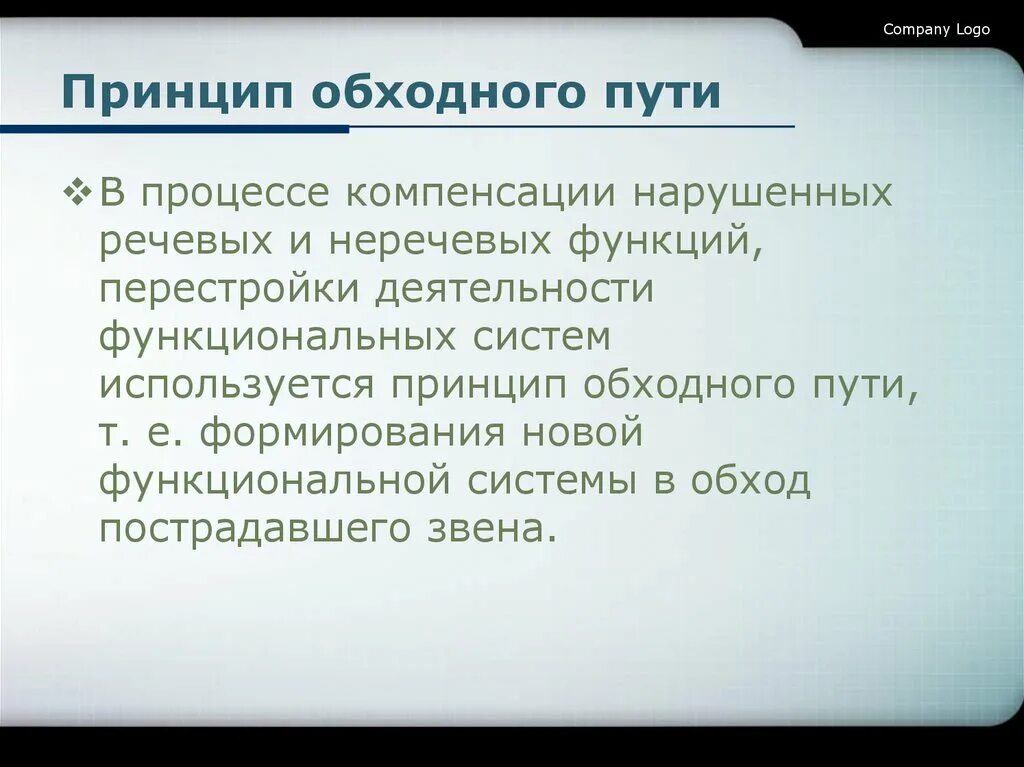 Company Logo

Принцип обходного пути

❖ В процессе компенсации нарушенных речевых и неречевых функций, перестройки деятельности функциональных систем используется принцип обходного пути, т. е. формирования новой функциональной системы в обход пострадавшего звена.